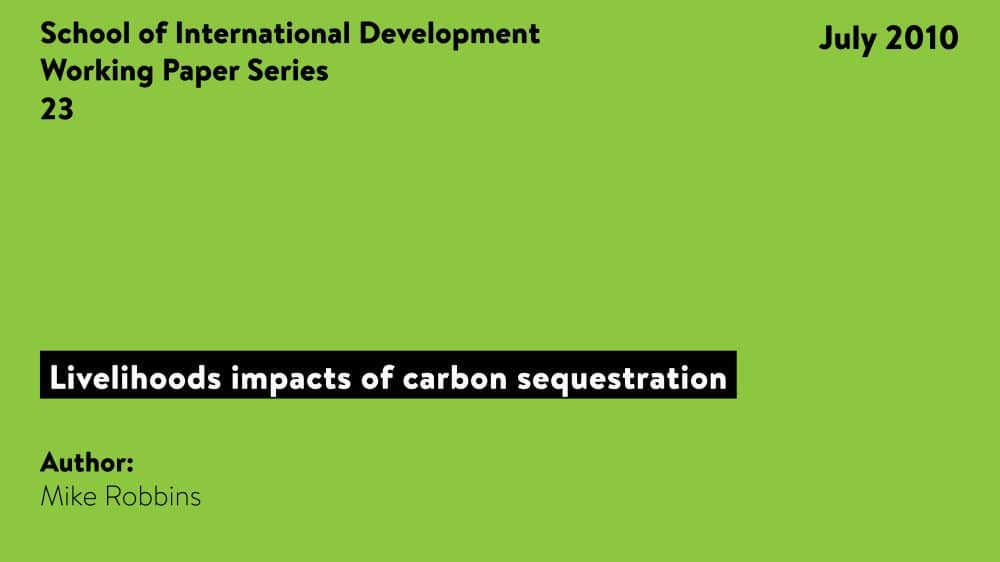 School of International Development
Working Paper Series
23

July 2010

Livelihoods impacts of carbon sequestration

Author:
Mike Robbins